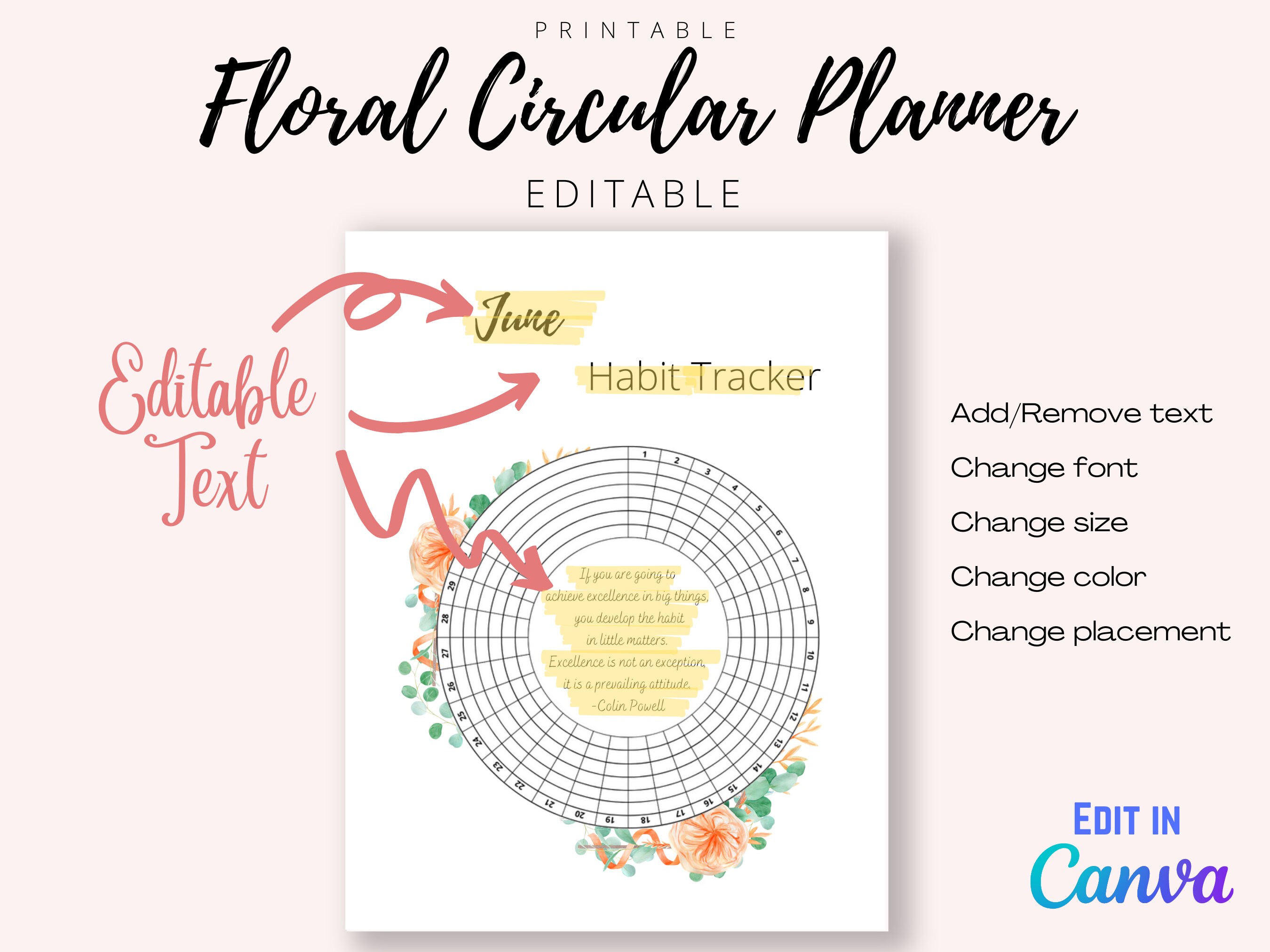 PRINTABLE

Floral Circular Planner

EDITABLE

Editable Text

June

Habit Tracker

1 2 3 4 5 6 7 8 9 10 11 12 13 14 15 16 17 18 19 20 21 22 23 24 25 26 27 28 29

If you are going to achieve excellence in big things, you develop the habit in little matters. Excellence is not an exception, it is a prevailing attitude. -Colin Powell

Add/Remove text

Change font

Change size

Change color

Change placement

EDIT IN

Canva